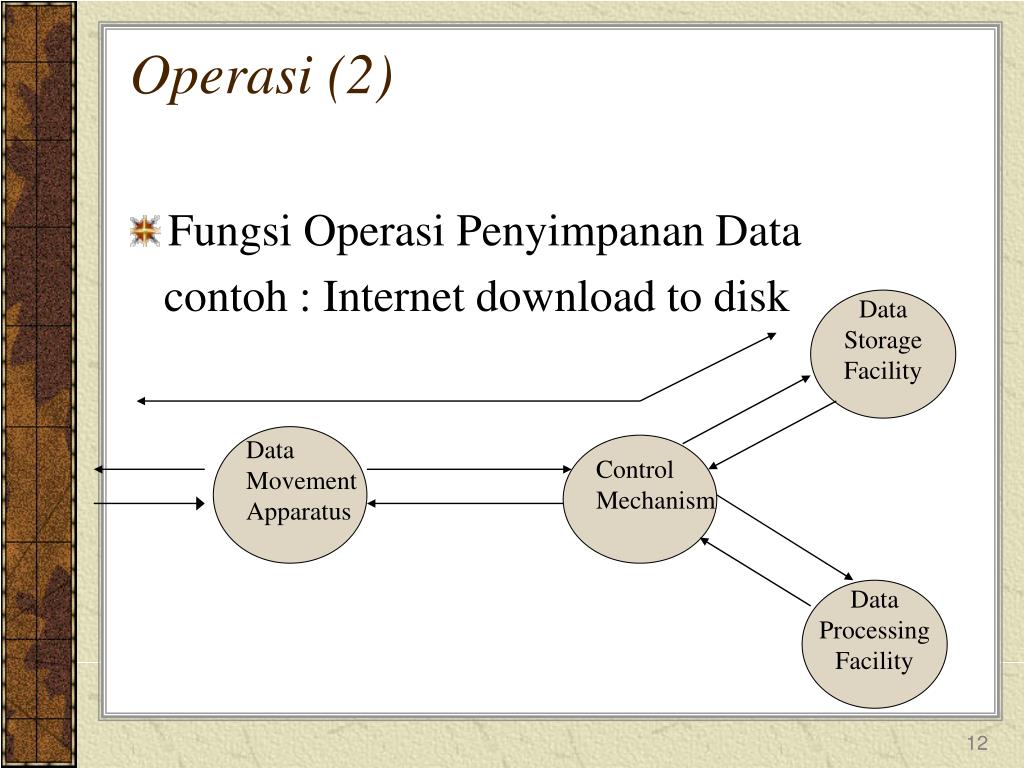 Operasi (2)

Fungsi Operasi Penyimpanan Data
contoh : Internet download to disk

Data Storage Facility

Data Movement Apparatus

Control Mechanism

Data Processing Facility

12